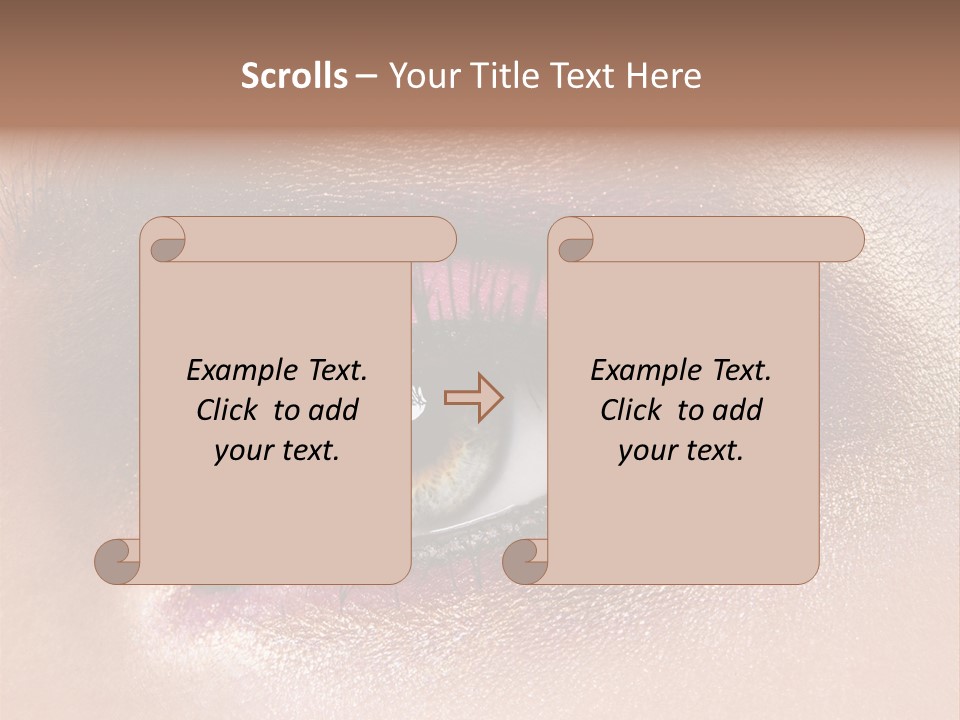 Scrolls – Your Title Text Here

Example Text. Click to add your text.

Example Text. Click to add your text.